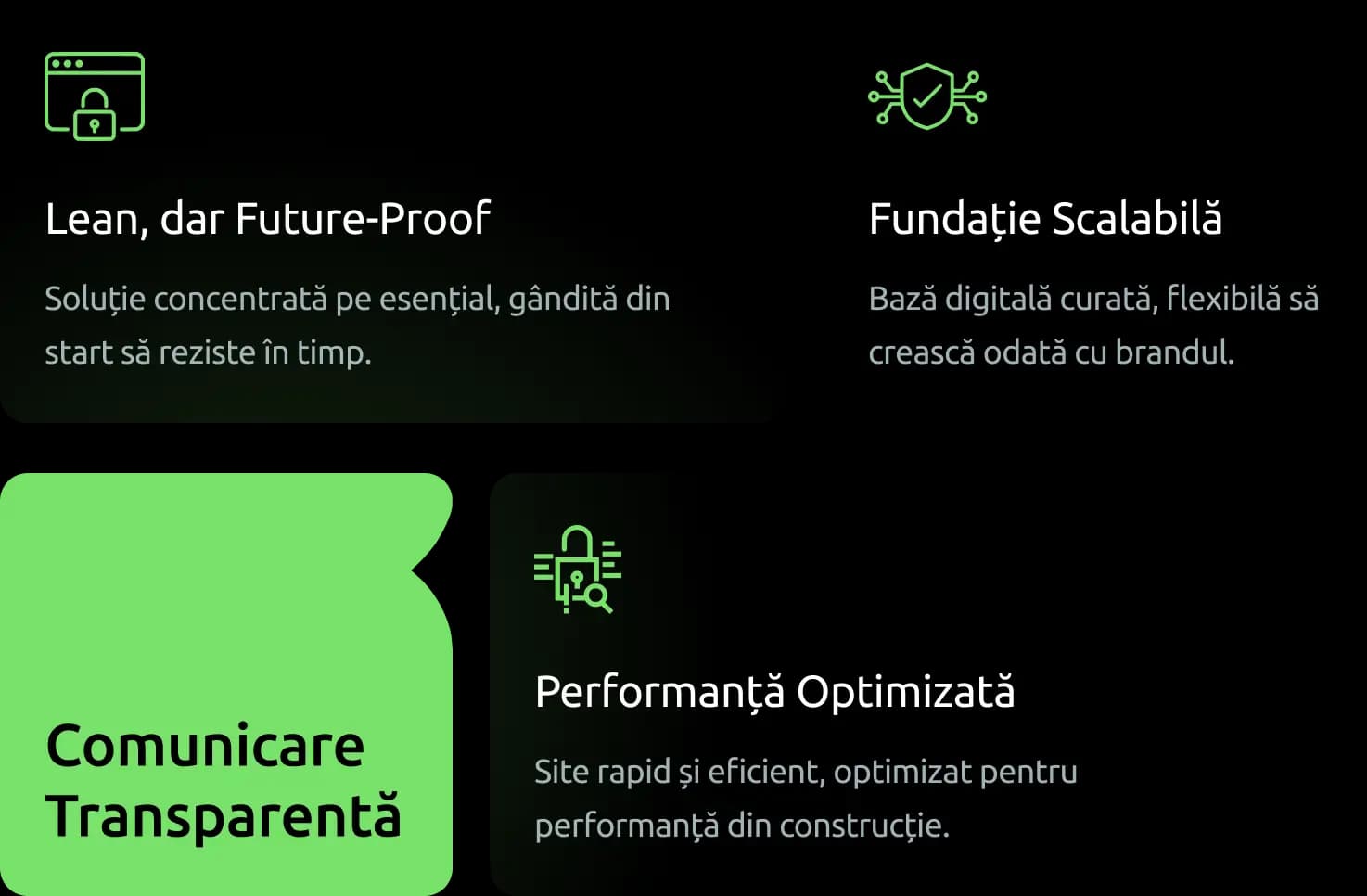 Lean, dar Future-Proof

Soluție concentrată pe esențial, gândită din start să reziste în timp.

Fundație Scalabilă

Bază digitală curată, flexibilă să crească odată cu brandul.

Comunicare Transparentă

Performanță Optimizată

Site rapid și eficient, optimizat pentru performanță din construcție.